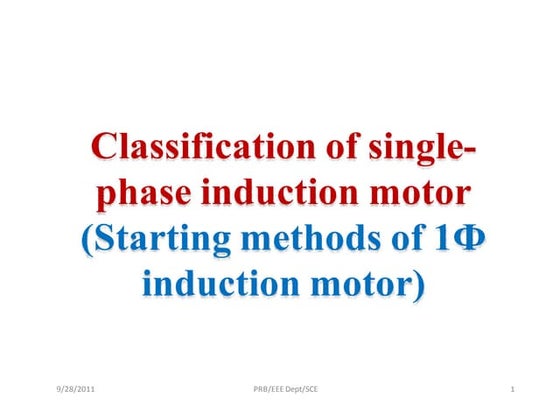 Classification of single-phase induction motor
(Starting methods of 1Φ induction motor)

9/28/2011 PRB/EEE Dept/SCE 1